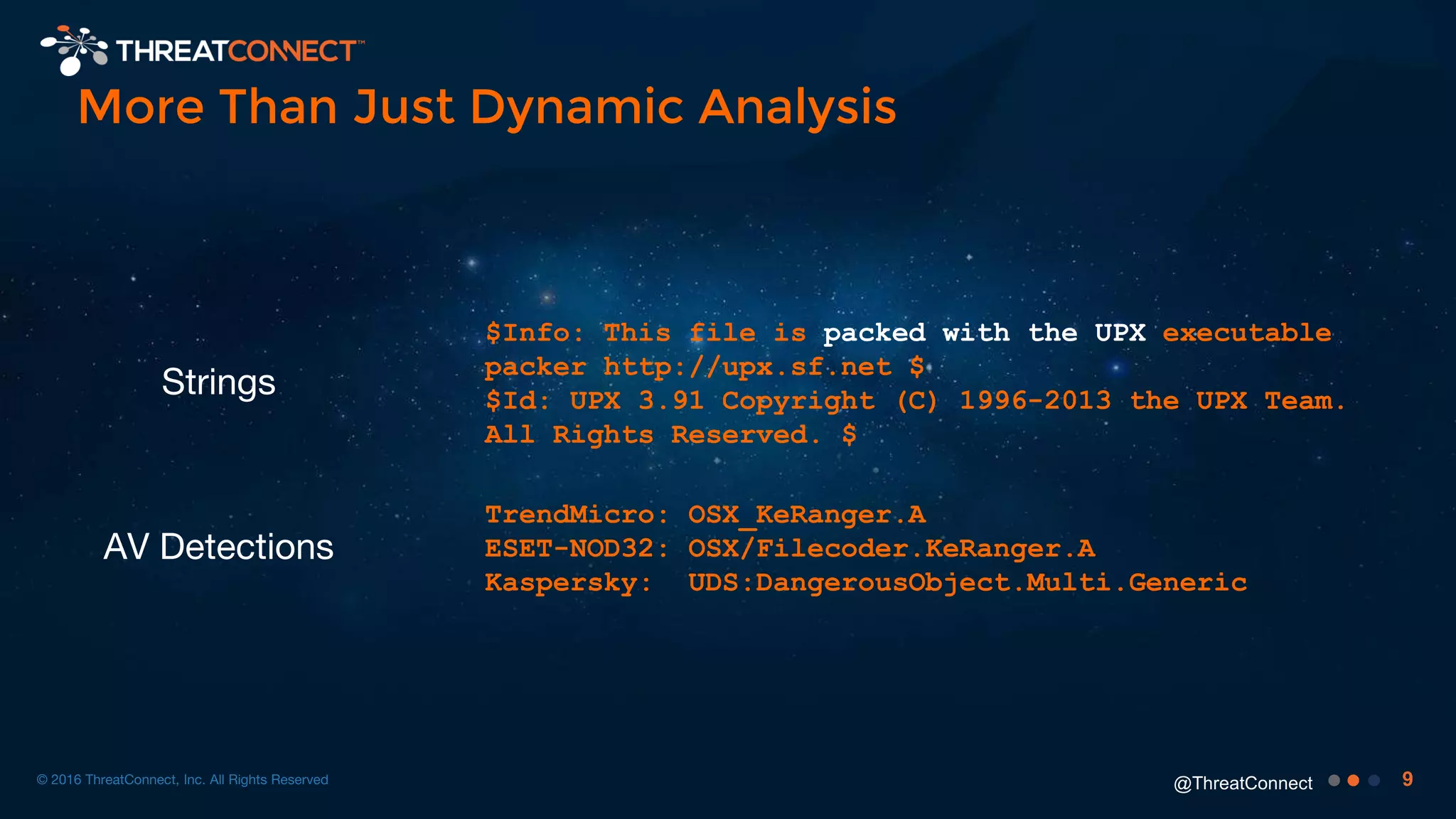 THREATCONNECT™

More Than Just Dynamic Analysis

Strings

$Info: This file is packed with the UPX executable packer http://upx.sf.net $
$Id: UPX 3.91 Copyright (C) 1996-2013 the UPX Team. All Rights Reserved. $

AV Detections

TrendMicro: OSX_KeRanger.A
ESET-NOD32: OSX/Filecoder.KeRanger.A
Kaspersky: UDS:DangerousObject.Multi.Generic

© 2016 ThreatConnect, Inc. All Rights Reserved

@ThreatConnect

9